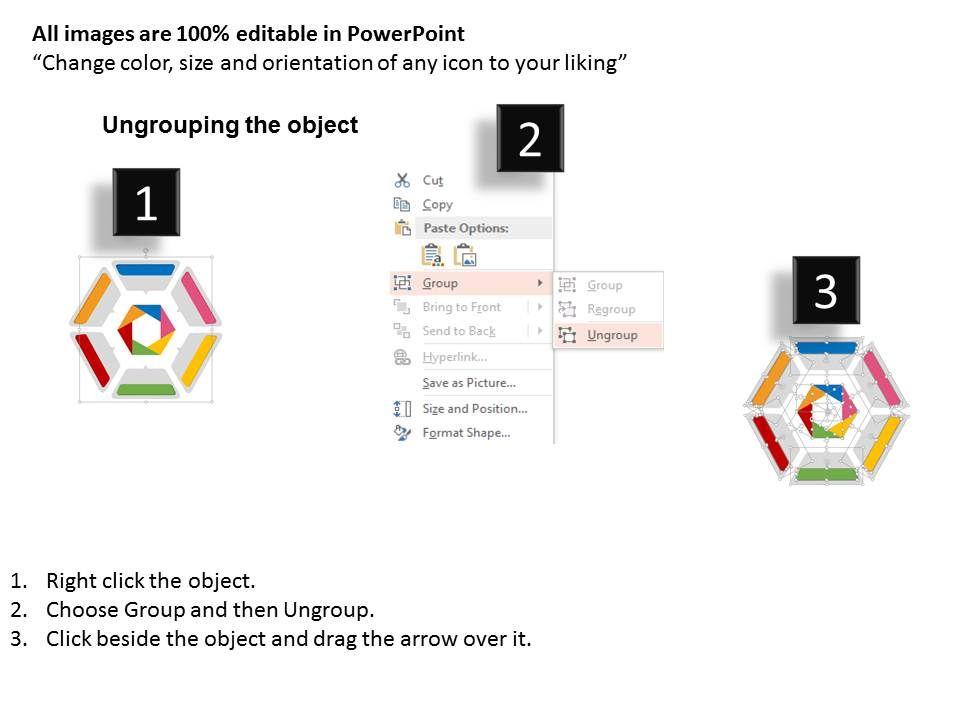 All images are 100% editable in PowerPoint
“Change color, size and orientation of any icon to your liking”

Ungrouping the object

1

2

Cut
Copy
Paste Options:
Group
Bring to Front
Send to Back
Hyperlink...
Save as Picture...
Size and Position...
Format Shape...

Group
Regroup
Ungroup

3

1. Right click the object.
2. Choose Group and then Ungroup.
3. Click beside the object and drag the arrow over it.